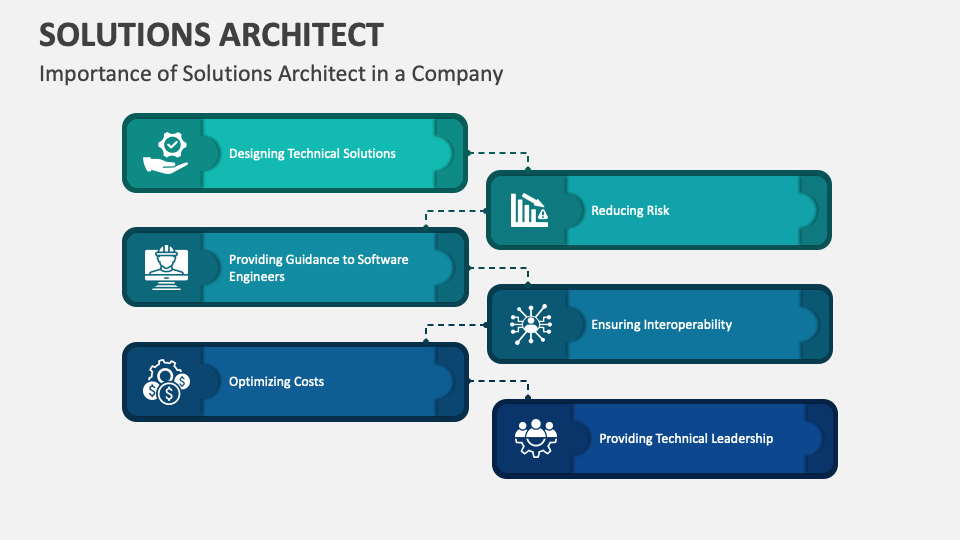 SOLUTIONS ARCHITECT

Importance of Solutions Architect in a Company

Designing Technical Solutions

Reducing Risk

Providing Guidance to Software Engineers

Ensuring Interoperability

Optimizing Costs

Providing Technical Leadership